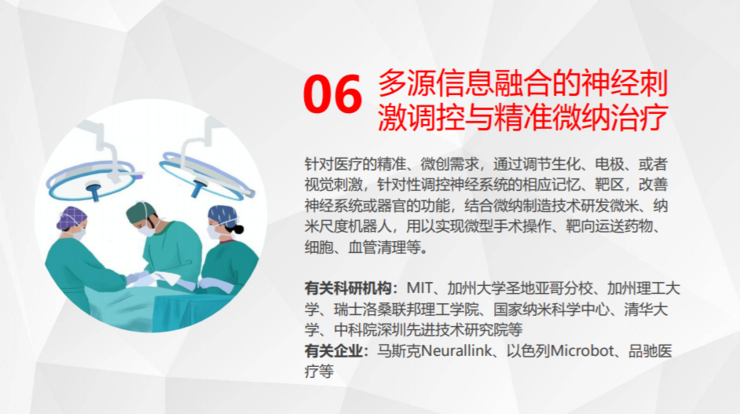 06 多源信息融合的神经刺激调控与精准微纳治疗

针对医疗的精准、微创需求，通过调节生化、电极、或者视觉刺激，针对性调控神经系统的相应记忆、靶区，改善神经系统或器官的功能，结合微纳制造技术研发微米、纳米尺度机器人，用以实现微型手术操作、靶向运送药物、细胞、血管清理等。

有关科研机构：MIT、加州大学圣地亚哥分校、加州理工大学、瑞士洛桑联邦理工学院、国家纳米科学中心、清华大学、中科院深圳先进技术研究院等
有关企业：马斯克Neurallink、以色列Microbot、品驰医疗等